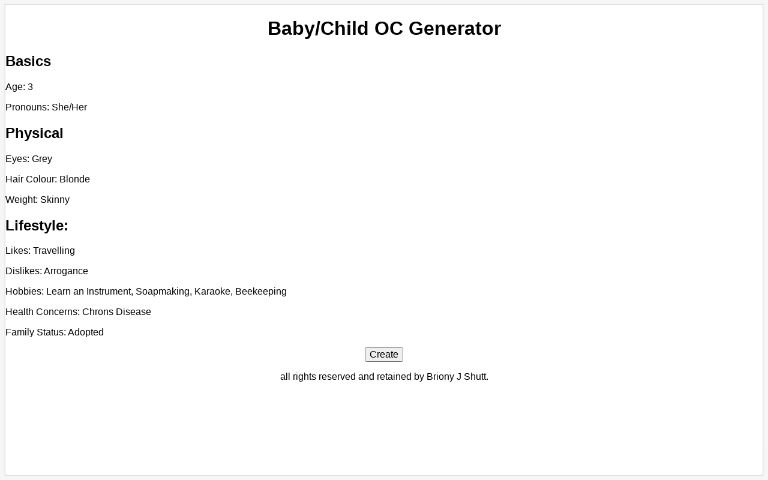 Baby/Child OC Generator

Basics

Age: 3

Pronouns: She/Her

Physical

Eyes: Grey

Hair Colour: Blonde

Weight: Skinny

Lifestyle:

Likes: Travelling

Dislikes: Arrogance

Hobbies: Learn an Instrument, Soapmaking, Karaoke, Beekeeping

Health Concerns: Chrons Disease

Family Status: Adopted

Create

all rights reserved and retained by Briony J Shutt.